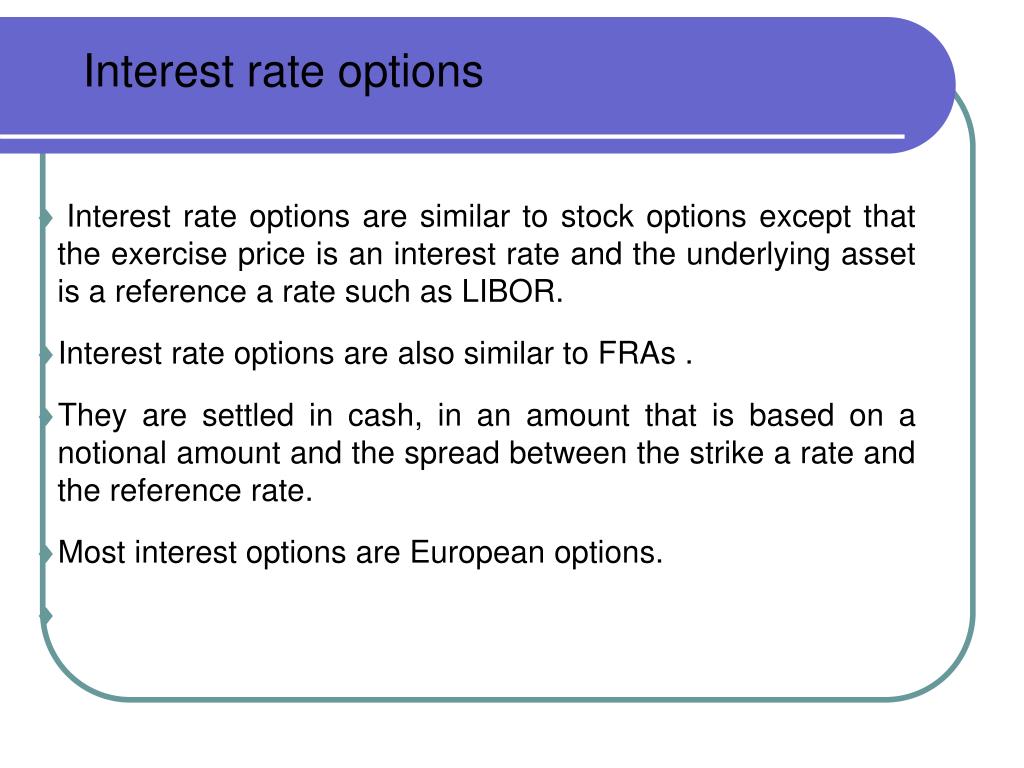 Interest rate options

Interest rate options are similar to stock options except that the exercise price is an interest rate and the underlying asset is a reference a rate such as LIBOR.

Interest rate options are also similar to FRAs .

They are settled in cash, in an amount that is based on a notional amount and the spread between the strike a rate and the reference rate.

Most interest options are European options.